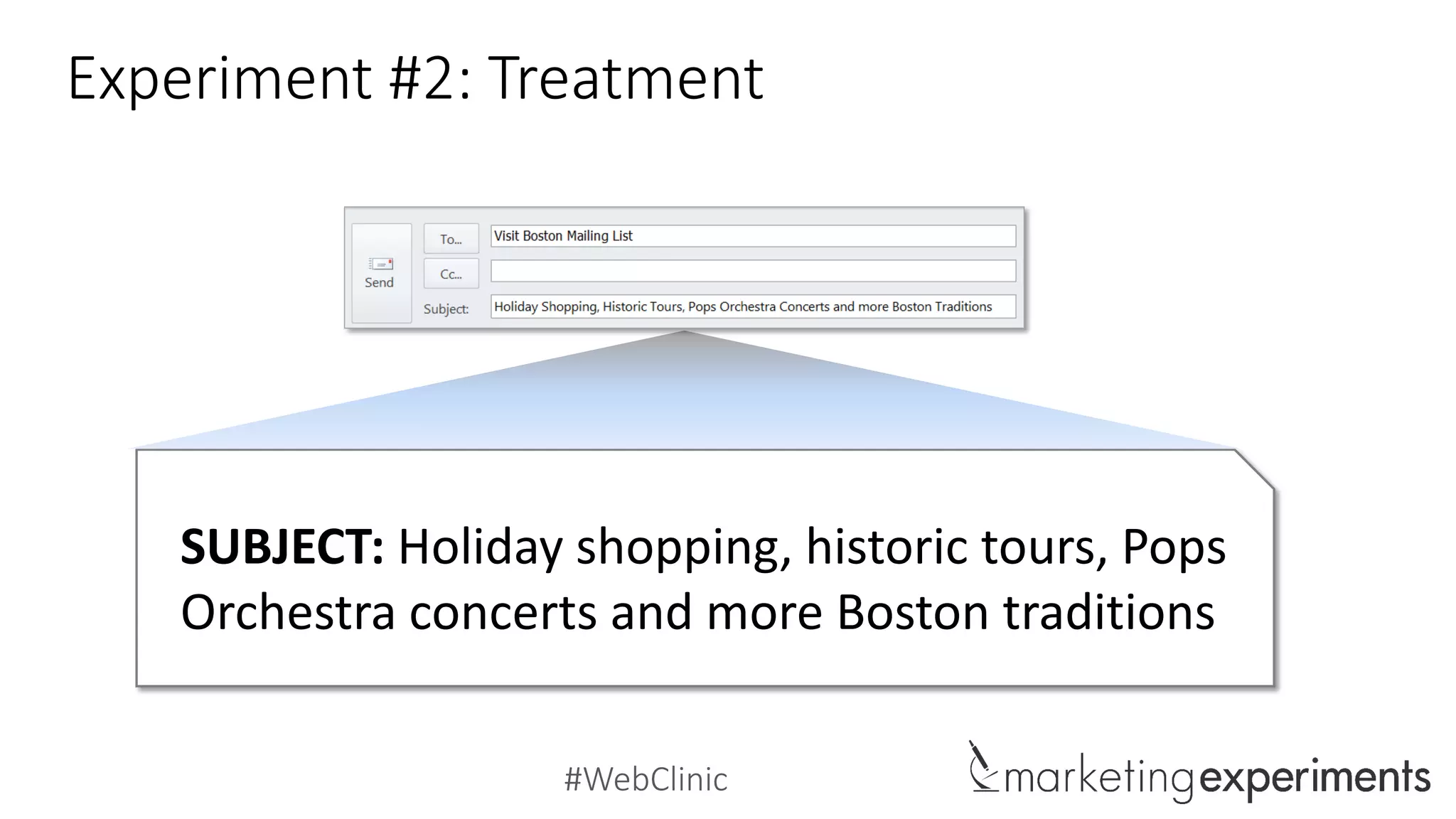 Experiment #2: Treatment

Send

To...

Visit Boston Mailing List

Cc...

Subject:

Holiday Shopping, Historic Tours, Pops Orchestra Concerts and more Boston Traditions

**SUBJECT:** Holiday shopping, historic tours, Pops Orchestra concerts and more Boston traditions

#WebClinic

marketingexperiments